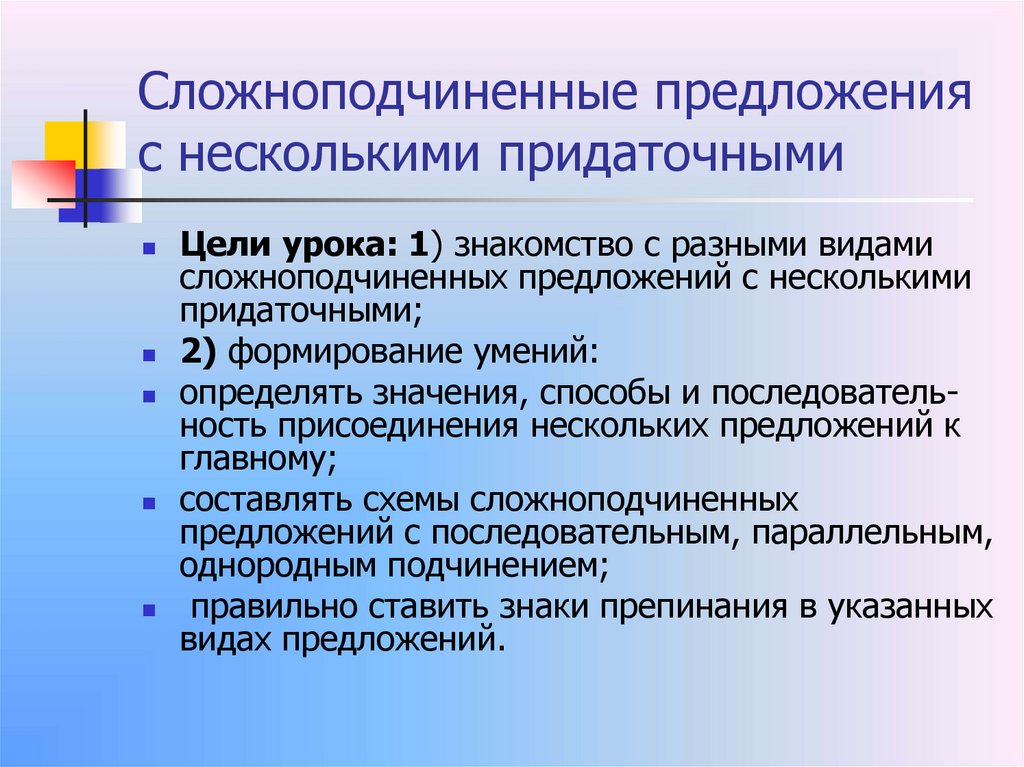 Сложноподчиненные предложения с несколькими придаточными

Цели урока: 1) знакомство с разными видами сложноподчиненных предложений с несколькими придаточными;

2) формирование умений:

определять значения, способы и последовательность присоединения нескольких предложений к главному;

составлять схемы сложноподчиненных предложений с последовательным, параллельным, однородным подчинением;

правильно ставить знаки препинания в указанных видах предложений.